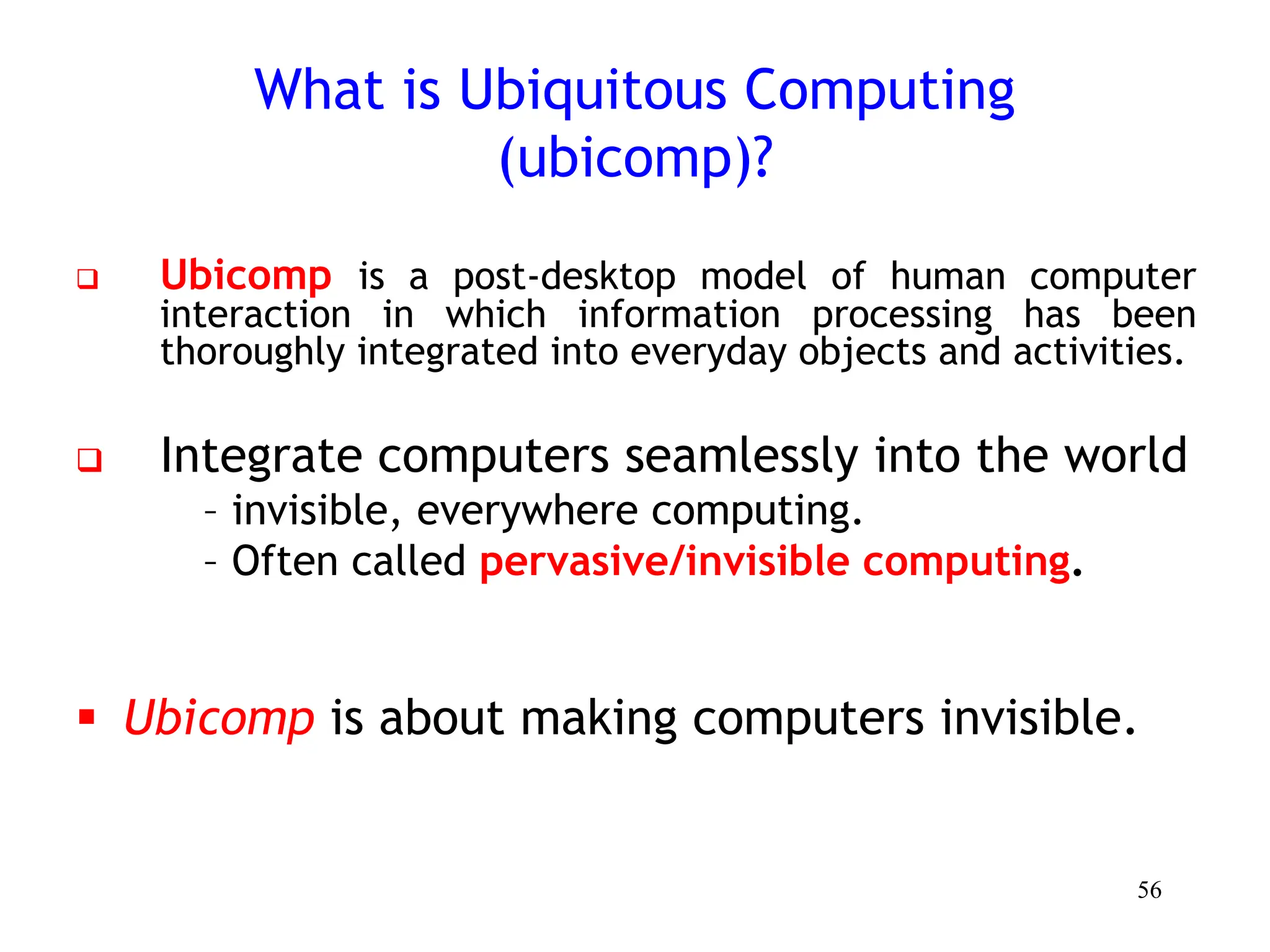 What is Ubiquitous Computing (ubicomp)?

❑ Ubicomp is a post-desktop model of human computer interaction in which information processing has been thoroughly integrated into everyday objects and activities.

❑ Integrate computers seamlessly into the world
– invisible, everywhere computing.
– Often called pervasive/invisible computing.

▪ Ubicomp is about making computers invisible.

56